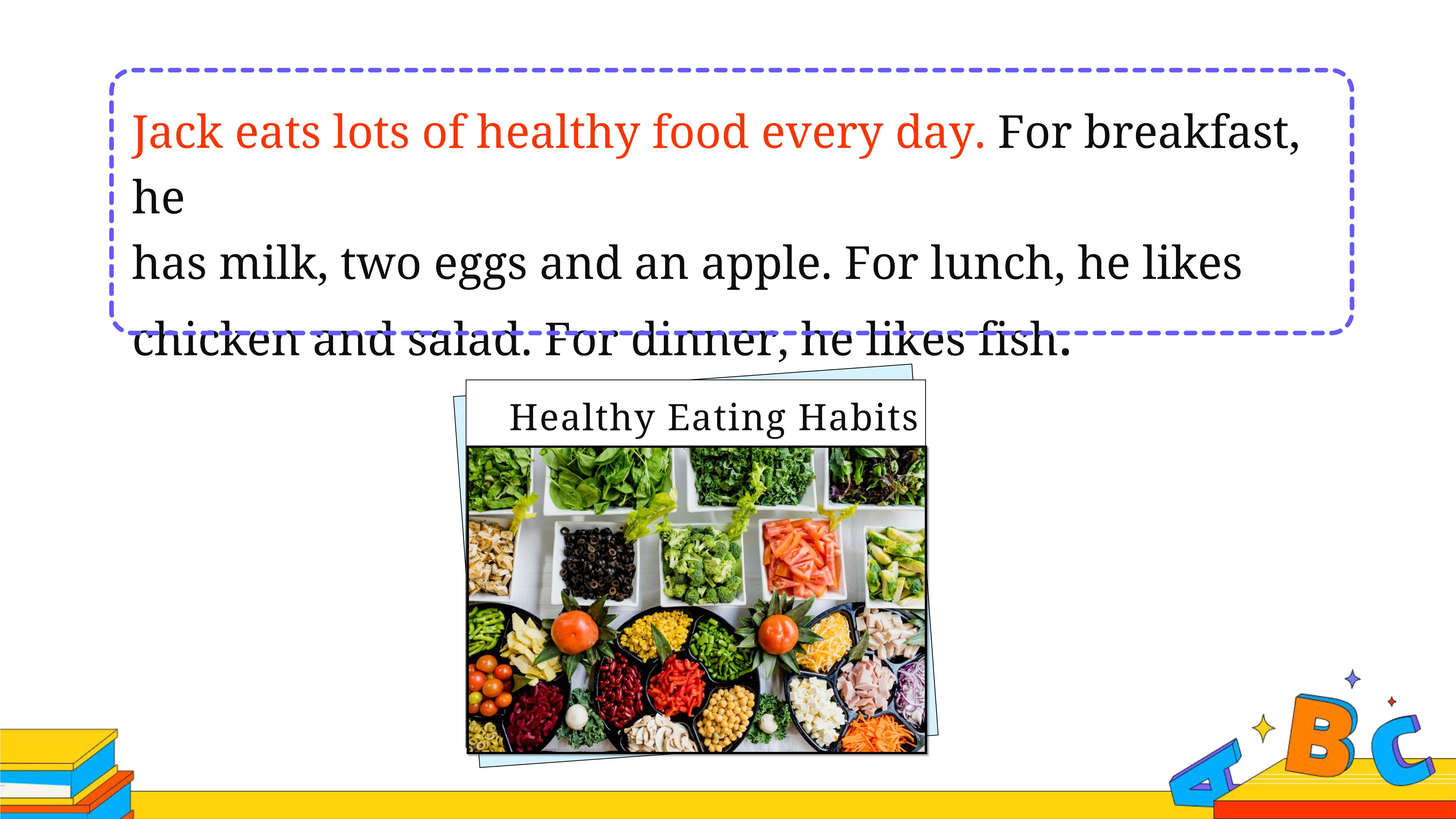 Jack eats lots of healthy food every day. For breakfast, he
has milk, two eggs and an apple. For lunch, he likes chicken and salad. For dinner, he likes fish.

Healthy Eating Habits

A B C